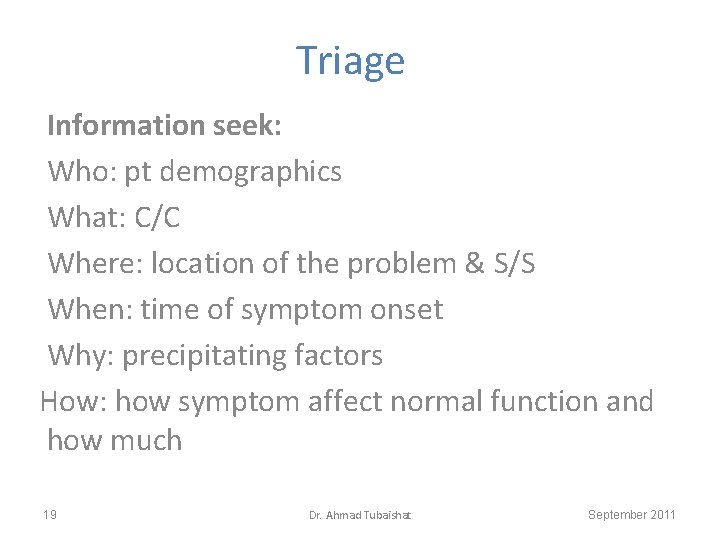 Triage

Information seek:

Who: pt demographics

What: C/C

Where: location of the problem & S/S

When: time of symptom onset

Why: precipitating factors

How: how symptom affect normal function and how much

19

Dr. Ahmad Tubaishat

September 2011